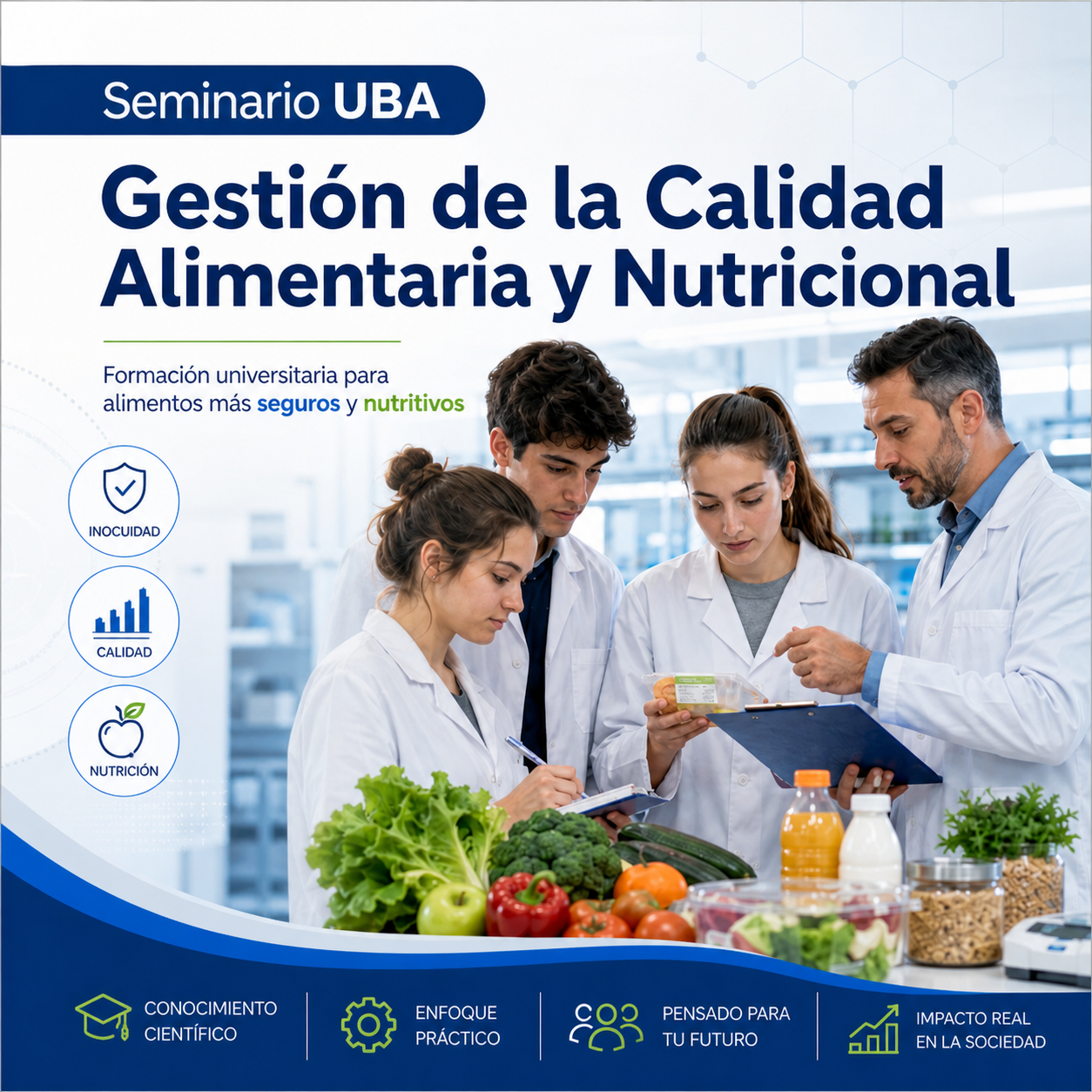 Seminario UBA

Gestión de la Calidad Alimentaria y Nutricional

Formación universitaria para alimentos más seguros y nutritivos

INOCUIDAD

CALIDAD

NUTRICIÓN

CONOCIMIENTO CIENTÍFICO

ENFOQUE PRÁCTICO

PENSADO PARA TU FUTURO

IMPACTO REAL EN LA SOCIEDAD